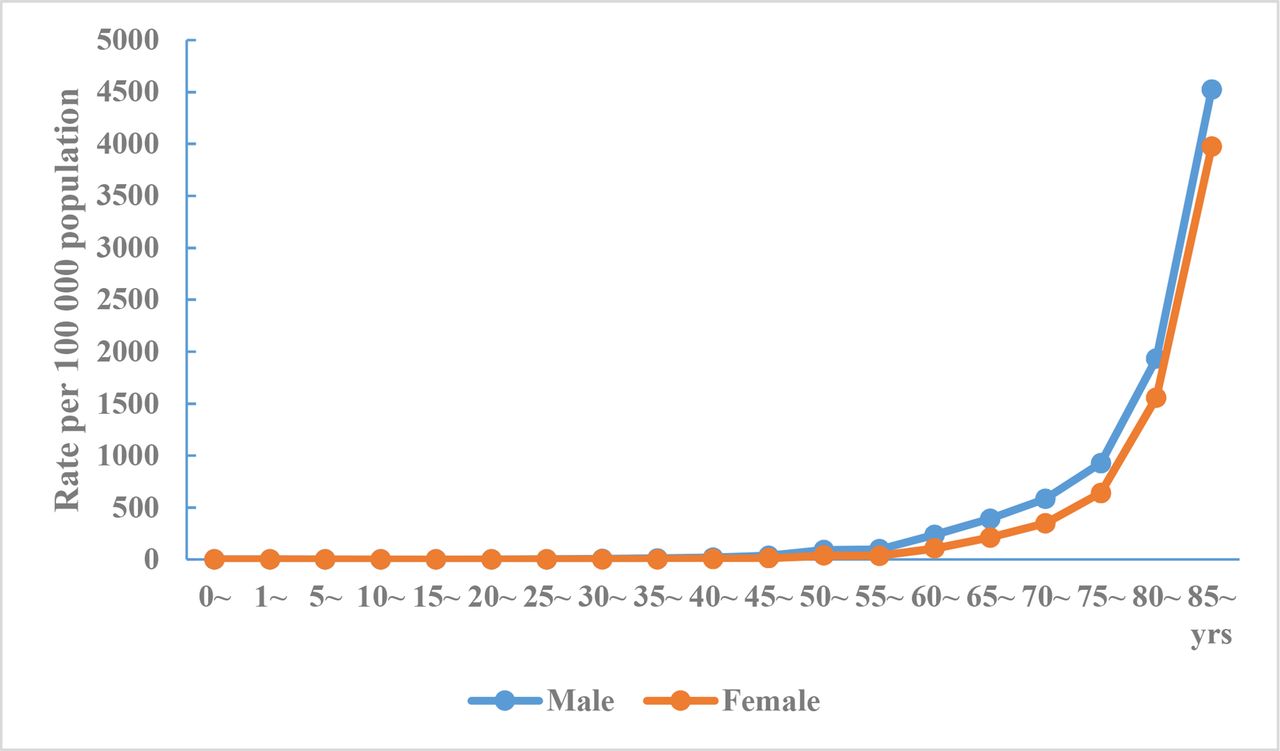 Rate per 100 000 population

5000
4500
4000
3500
3000
2500
2000
1500
1000
500
0

0~ 1~ 5~ 10~ 15~ 20~ 25~ 30~ 35~ 40~ 45~ 50~ 55~ 60~ 65~ 70~ 75~ 80~ 85~ yrs

Male Female